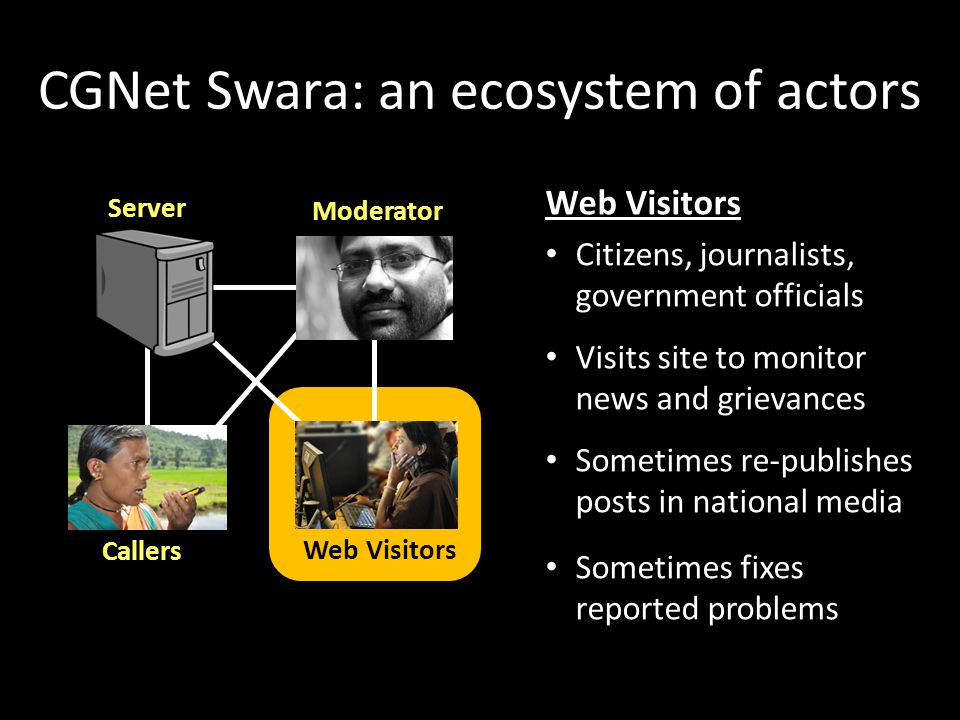 CGNet Swara: an ecosystem of actors

Server

Moderator

Callers

Web Visitors

Web Visitors

• Citizens, journalists, government officials

• Visits site to monitor news and grievances

• Sometimes re-publishes posts in national media

• Sometimes fixes reported problems